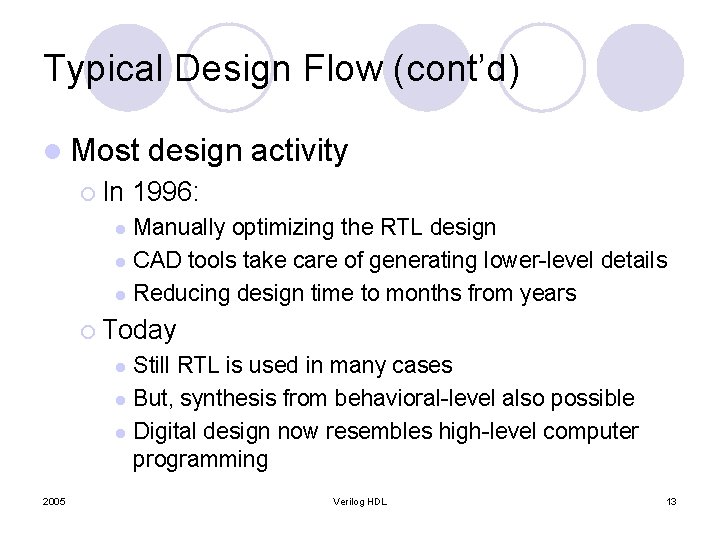 Typical Design Flow (cont'd)

Most design activity
In 1996:
Manually optimizing the RTL design
CAD tools take care of generating lower-level details
Reducing design time to months from years
Today
Still RTL is used in many cases
But, synthesis from behavioral-level also possible
Digital design now resembles high-level computer programming

2005
Verilog HDL
13